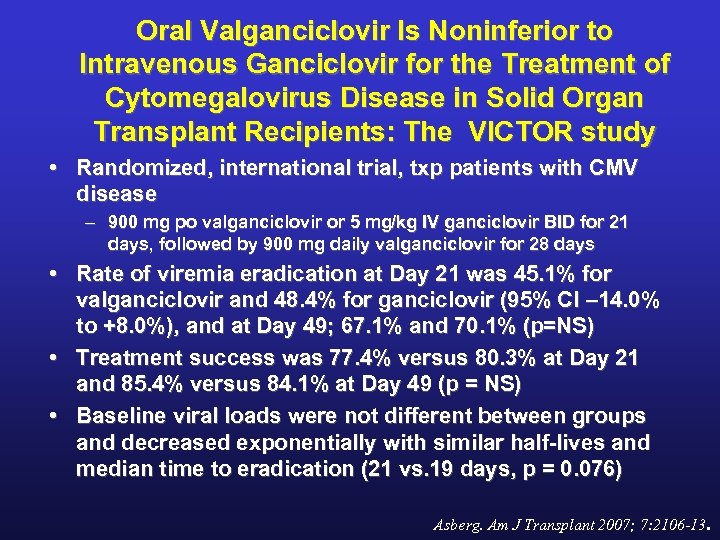 Oral Valganciclovir Is Noninferior to Intravenous Ganciclovir for the Treatment of Cytomegalovirus Disease in Solid Organ Transplant Recipients: The VICTOR study

• Randomized, international trial, txp patients with CMV disease
– 900 mg po valganciclovir or 5 mg/kg IV ganciclovir BID for 21 days, followed by 900 mg daily valganciclovir for 28 days

• Rate of viremia eradication at Day 21 was 45.1% for valganciclovir and 48.4% for ganciclovir (95% CI –14.0% to +8.0%), and at Day 49; 67.1% and 70.1% (p=NS)

• Treatment success was 77.4% versus 80.3% at Day 21 and 85.4% versus 84.1% at Day 49 (p = NS)

• Baseline viral loads were not different between groups and decreased exponentially with similar half-lives and median time to eradication (21 vs.19 days, p = 0.076)

Asberg. Am J Transplant 2007; 7:2106-13.